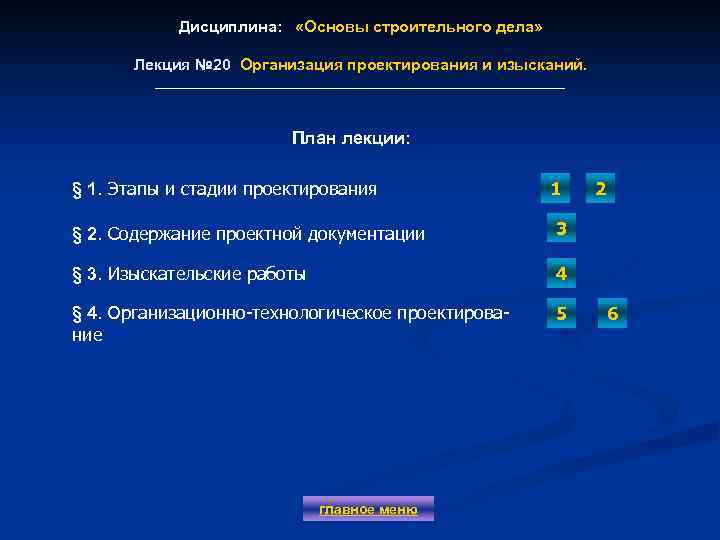 Дисциплина: «Основы строительного дела»

Лекция №20 Организация проектирования и изысканий.

План лекции:

§ 1. Этапы и стадии проектирования 1 2

§ 2. Содержание проектной документации 3

§ 3. Изыскательские работы 4

§ 4. Организационно-технологическое проектирование 5 6

главное меню